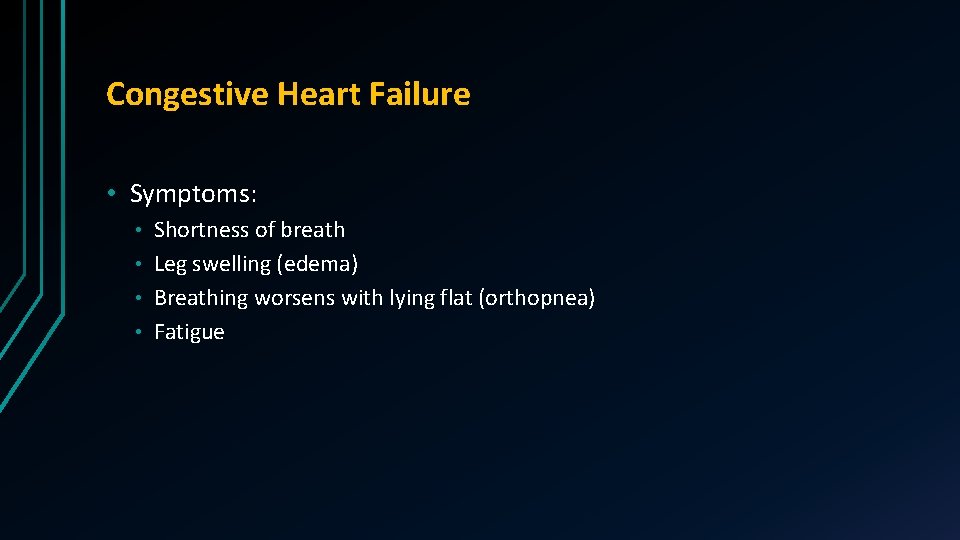 Congestive Heart Failure

• Symptoms:
  • Shortness of breath
  • Leg swelling (edema)
  • Breathing worsens with lying flat (orthopnea)
  • Fatigue